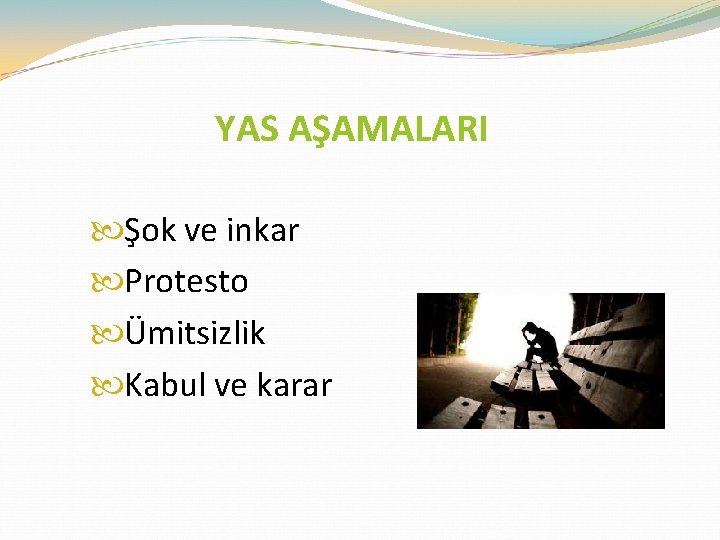 YAS AŞAMALARI

Şok ve inkar
Protesto
Ümitsizlik
Kabul ve karar